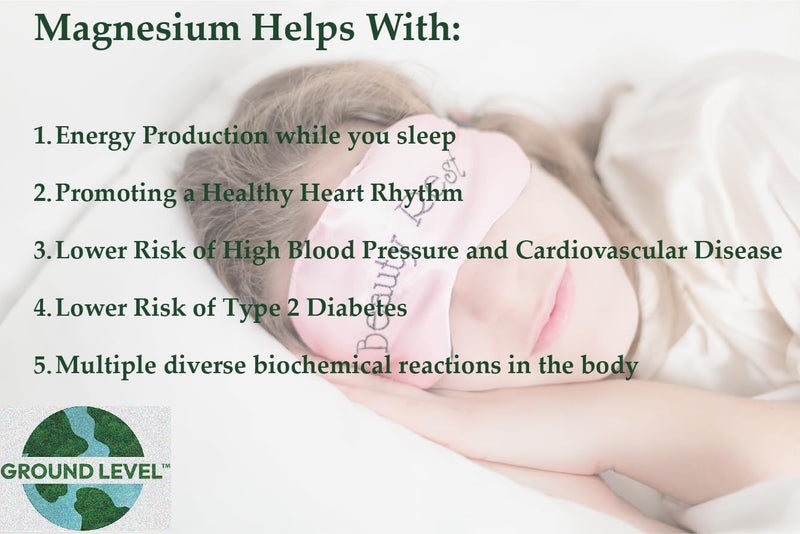 Magnesium Helps With:

1. Energy Production while you sleep

2. Promoting a Healthy Heart Rhythm

3. Lower Risk of High Blood Pressure and Cardiovascular Disease

4. Lower Risk of Type 2 Diabetes

5. Multiple diverse biochemical reactions in the body

Beauty Rest

GROUND LEVEL™